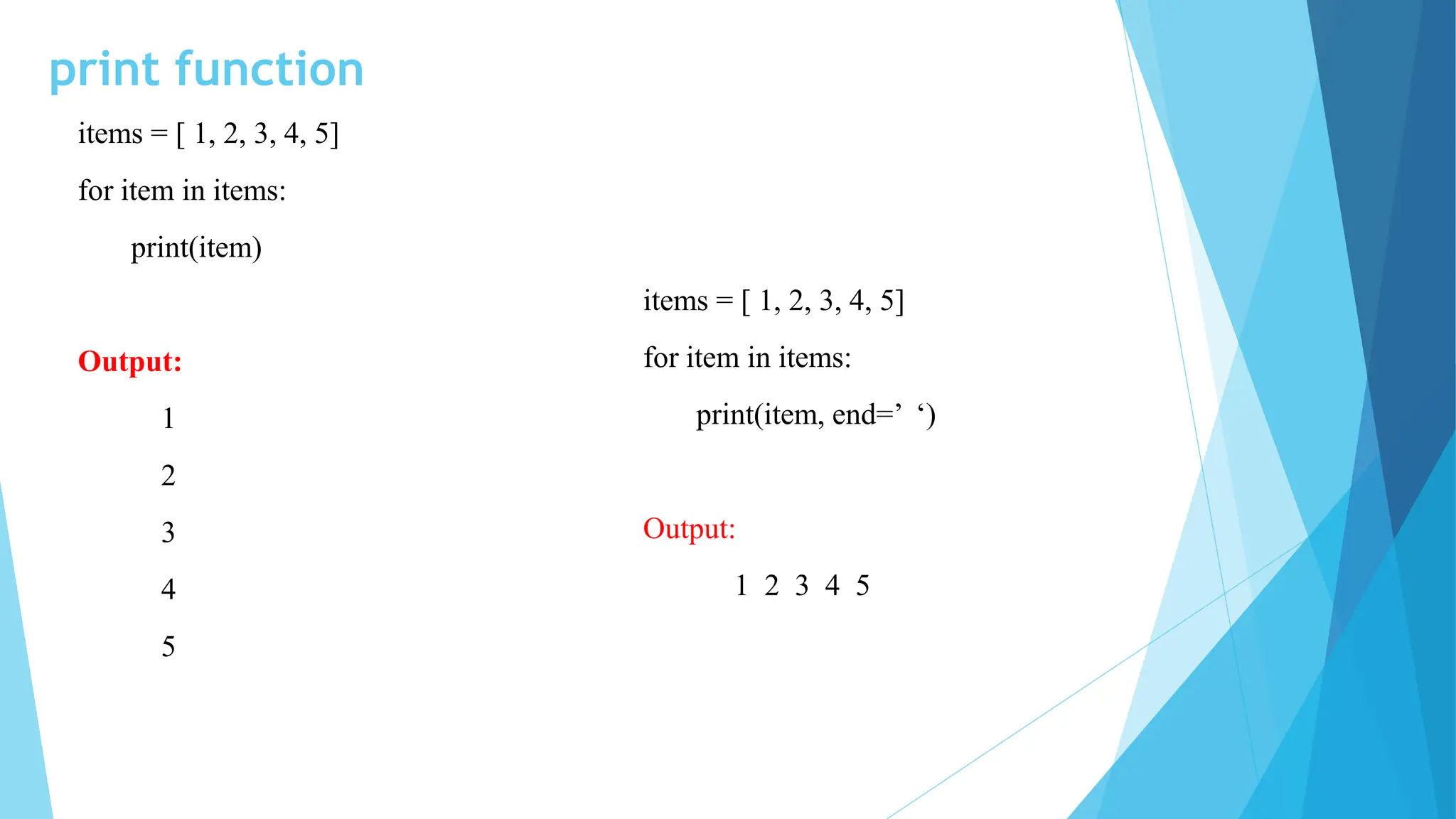 print function

items = [ 1, 2, 3, 4, 5]

for item in items:

print(item)

Output:

1

2

3

4

5

items = [ 1, 2, 3, 4, 5]

for item in items:

print(item, end=’ ‘)

Output:

1 2 3 4 5